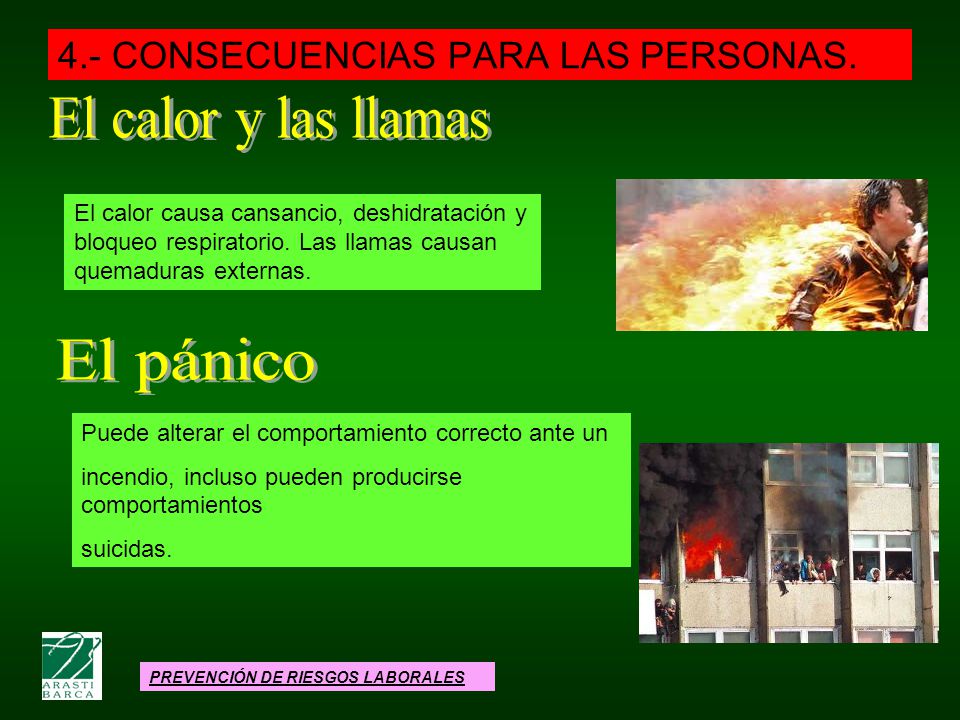 4.- CONSECUENCIAS PARA LAS PERSONAS.

El calor y las llamas

El calor causa cansancio, deshidratación y bloqueo respiratorio. Las llamas causan quemaduras externas.

El pánico

Puede alterar el comportamiento correcto ante un

incendio, incluso pueden producirse comportamientos

suicidas.

ARASTI BARCA

PREVENCIÓN DE RIESGOS LABORALES